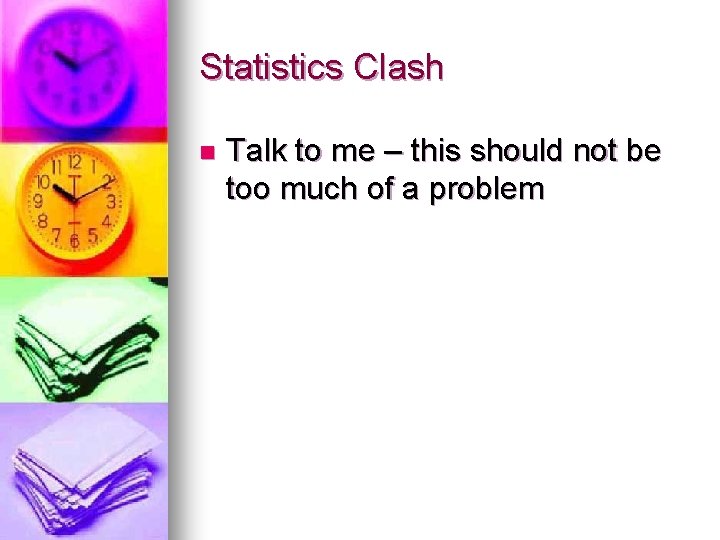 Statistics Clash

Talk to me – this should not be too much of a problem